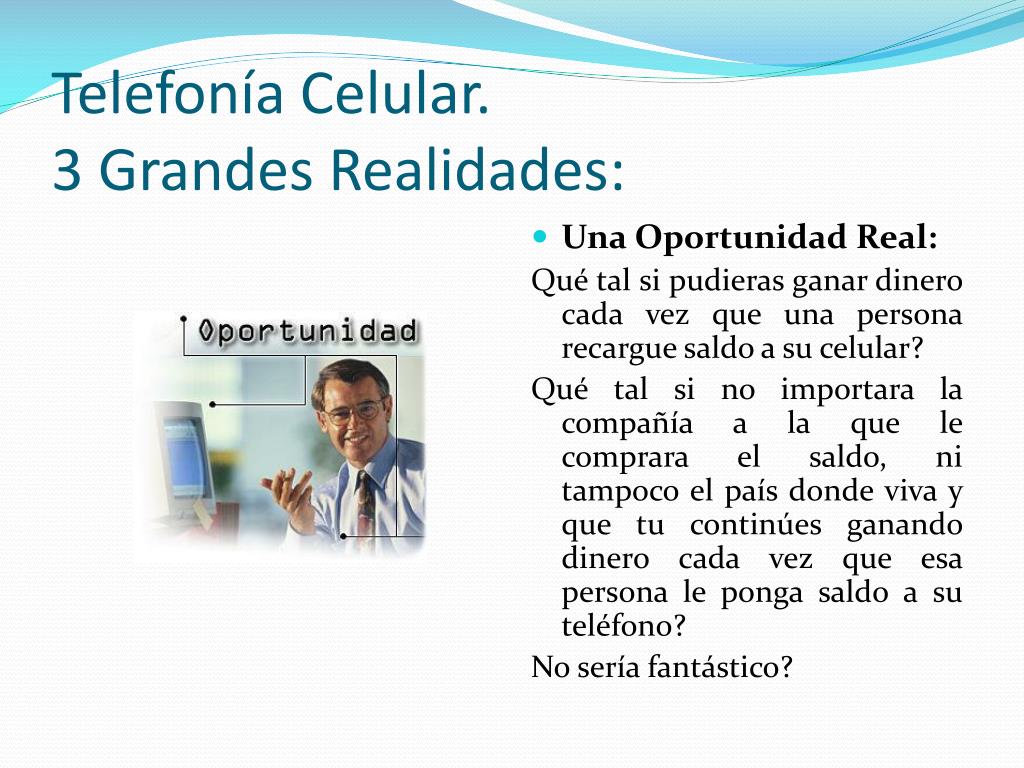 Telefonía Celular.
3 Grandes Realidades:

Oportunidad

Una Oportunidad Real:

Qué tal si pudieras ganar dinero cada vez que una persona recargue saldo a su celular?

Qué tal si no importara la compañía a la que le comprara el saldo, ni tampoco el país donde viva y que tu continúes ganando dinero cada vez que esa persona le ponga saldo a su teléfono?

No sería fantástico?